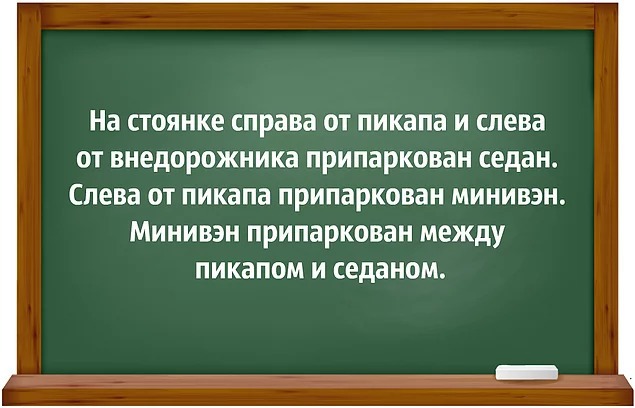 На стоянке справа от пикапа и слева от внедорожника припаркован седан. Слева от пикапа припаркован минивэн. Минивэн припаркован между пикапом и седаном.